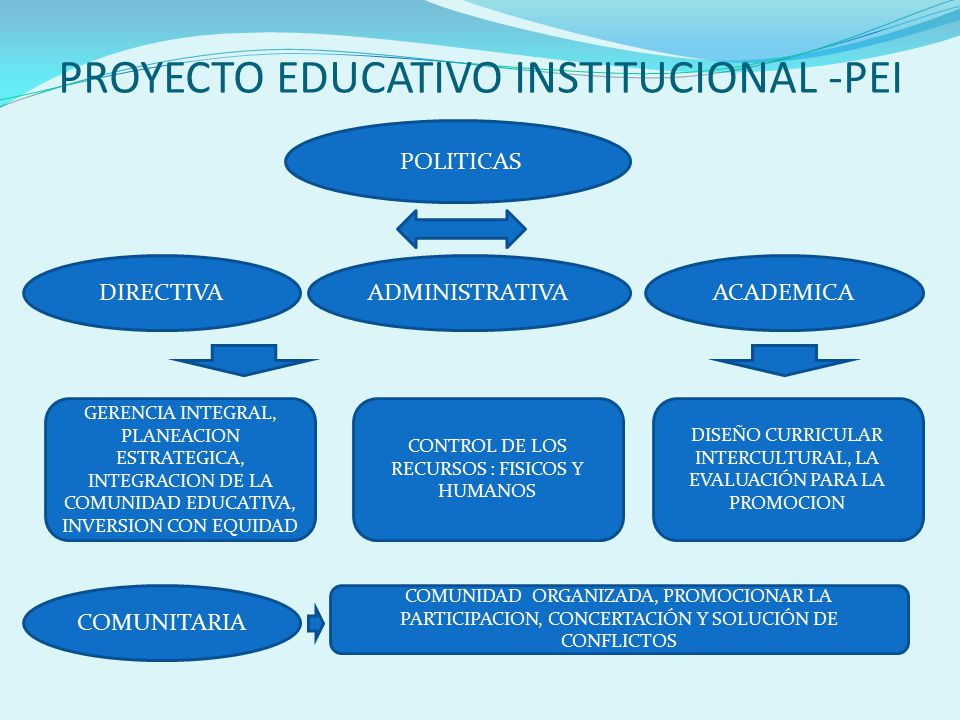 PROYECTO EDUCATIVO INSTITUCIONAL -PEI

POLITICAS

DIRECTIVA

ADMINISTRATIVA

ACADEMICA

GERENCIA INTEGRAL, PLANEACION ESTRATEGICA, INTEGRACION DE LA COMUNIDAD EDUCATIVA, INVERSION CON EQUIDAD

CONTROL DE LOS RECURSOS : FISICOS Y HUMANOS

DISEÑO CURRICULAR INTERCULTURAL, LA EVALUACIÓN PARA LA PROMOCION

COMUNITARIA

COMUNIDAD ORGANIZADA, PROMOCIONAR LA PARTICIPACION, CONCERTACIÓN Y SOLUCIÓN DE CONFLICTOS